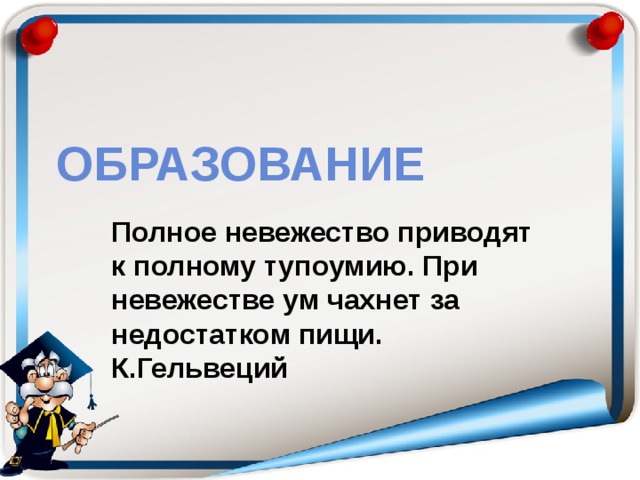 ОБРАЗОВАНИЕ

Полное невежество приводят к полному тупоумию. При невежестве ум чахнет за недостатком пищи. К.Гельвеций